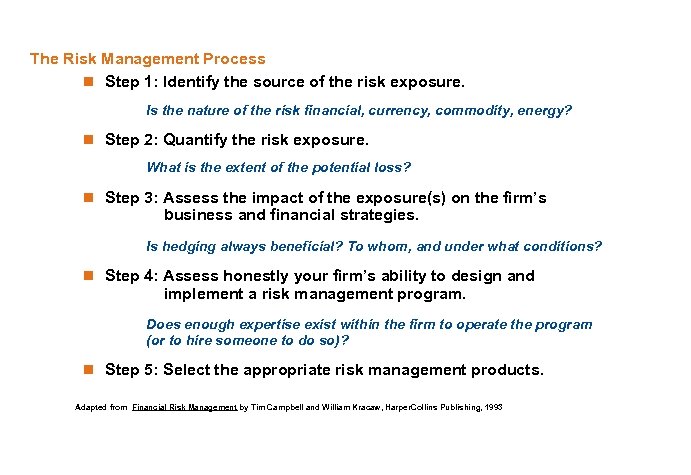 The Risk Management Process

Step 1: Identify the source of the risk exposure.

Is the nature of the risk financial, currency, commodity, energy?

Step 2: Quantify the risk exposure.

What is the extent of the potential loss?

Step 3: Assess the impact of the exposure(s) on the firm's business and financial strategies.

Is hedging always beneficial? To whom, and under what conditions?

Step 4: Assess honestly your firm's ability to design and implement a risk management program.

Does enough expertise exist within the firm to operate the program (or to hire someone to do so)?

Step 5: Select the appropriate risk management products.

Adapted from Financial Risk Management by Tim Campbell and William Kracaw, HarperCollins Publishing, 1993